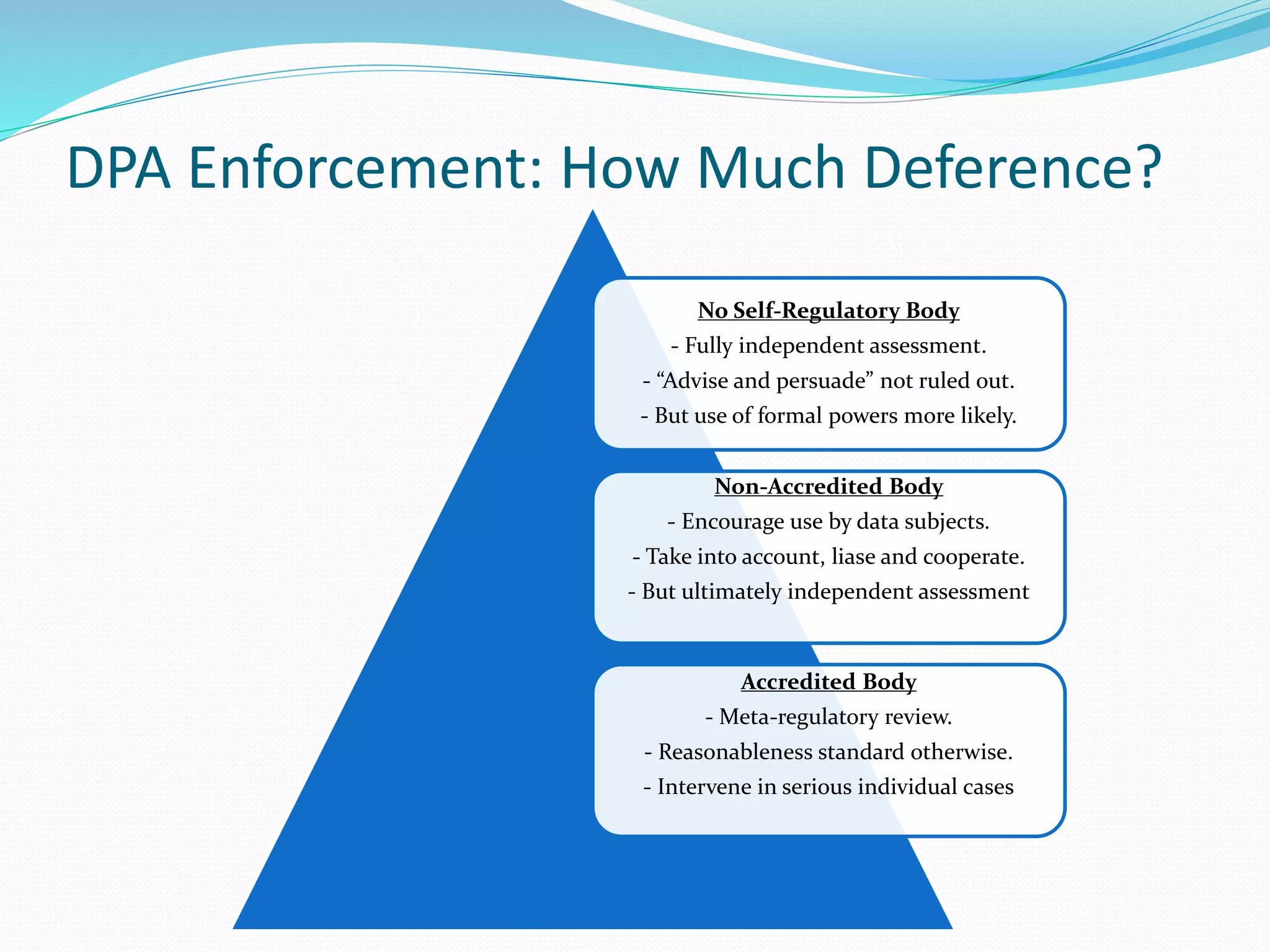 DPA Enforcement: How Much Deference?

No Self-Regulatory Body
- Fully independent assessment.
- “Advise and persuade” not ruled out.
- But use of formal powers more likely.

Non-Accredited Body
- Encourage use by data subjects.
- Take into account, liase and cooperate.
- But ultimately independent assessment

Accredited Body
- Meta-regulatory review.
- Reasonableness standard otherwise.
- Intervene in serious individual cases